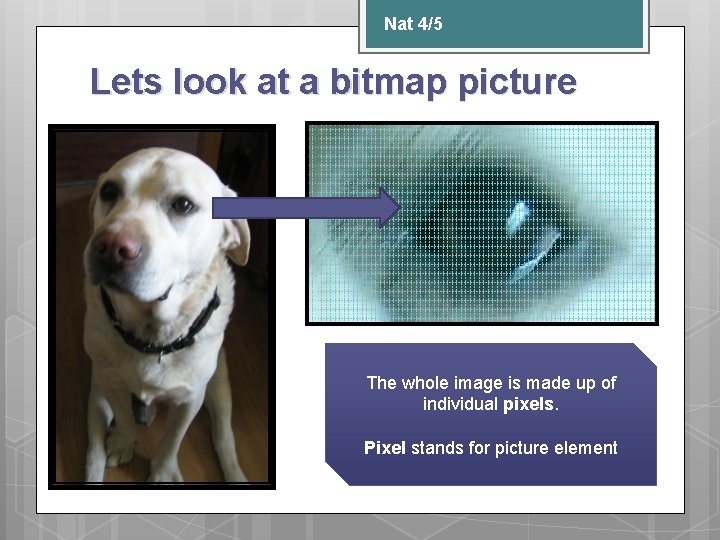 Nat 4/5

Lets look at a bitmap picture

The whole image is made up of individual pixels.

Pixel stands for picture element